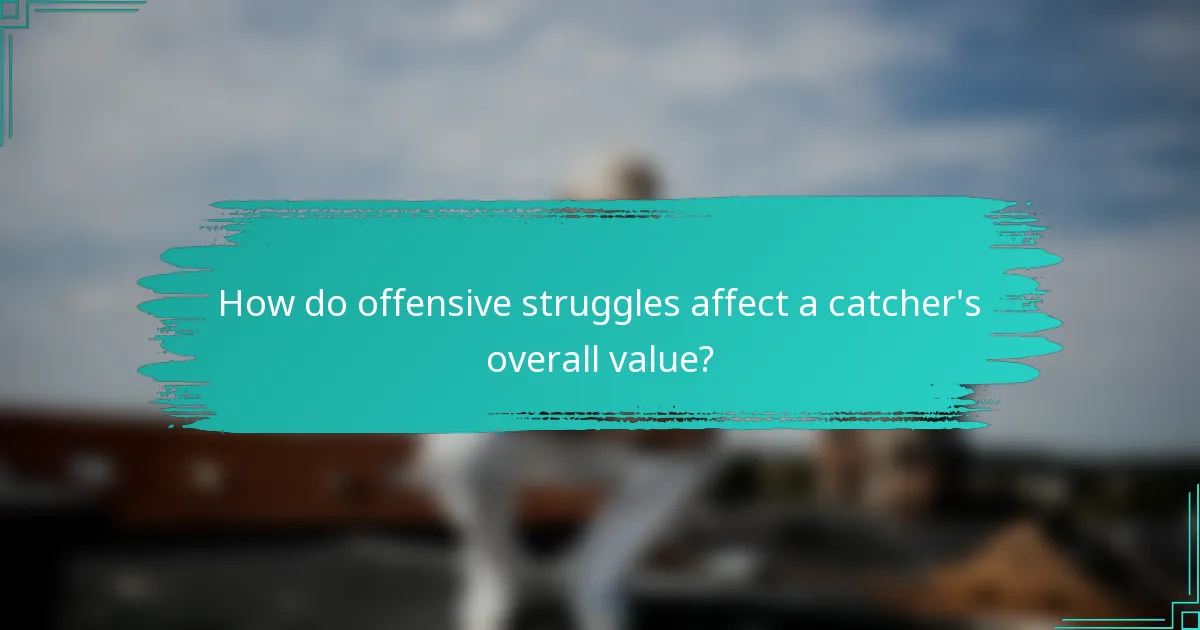 How do offensive struggles affect a catcher's overall value?